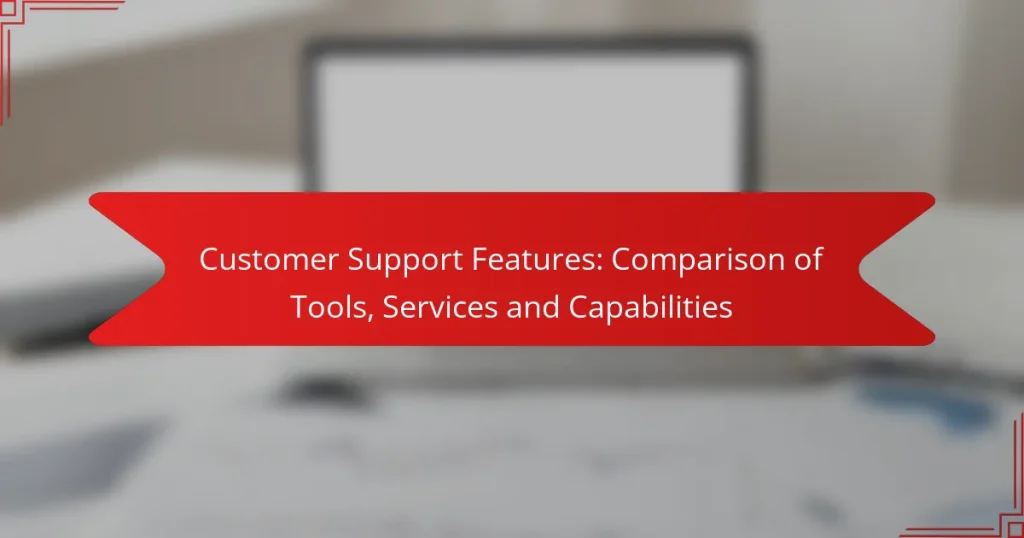 Customer Support Features: Comparison of Tools, Services and Capabilities